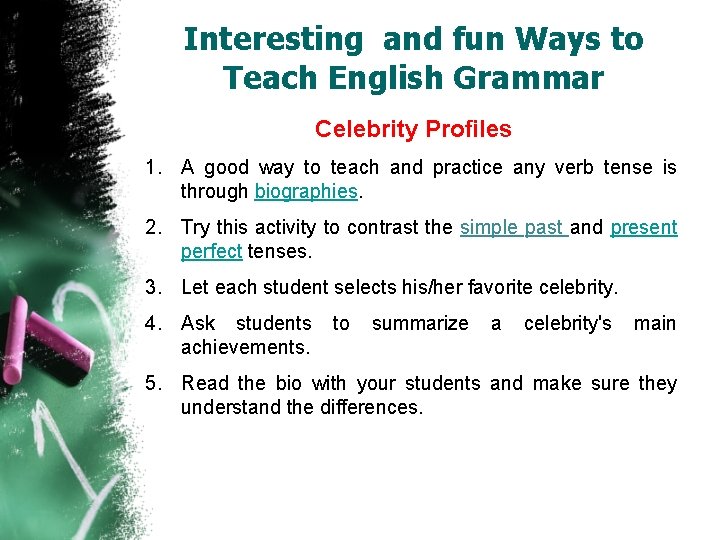 Interesting and fun Ways to Teach English Grammar

Celebrity Profiles

1. A good way to teach and practice any verb tense is through biographies.

2. Try this activity to contrast the simple past and present perfect tenses.

3. Let each student selects his/her favorite celebrity.

4. Ask students to summarize a celebrity's main achievements.

5. Read the bio with your students and make sure they understand the differences.